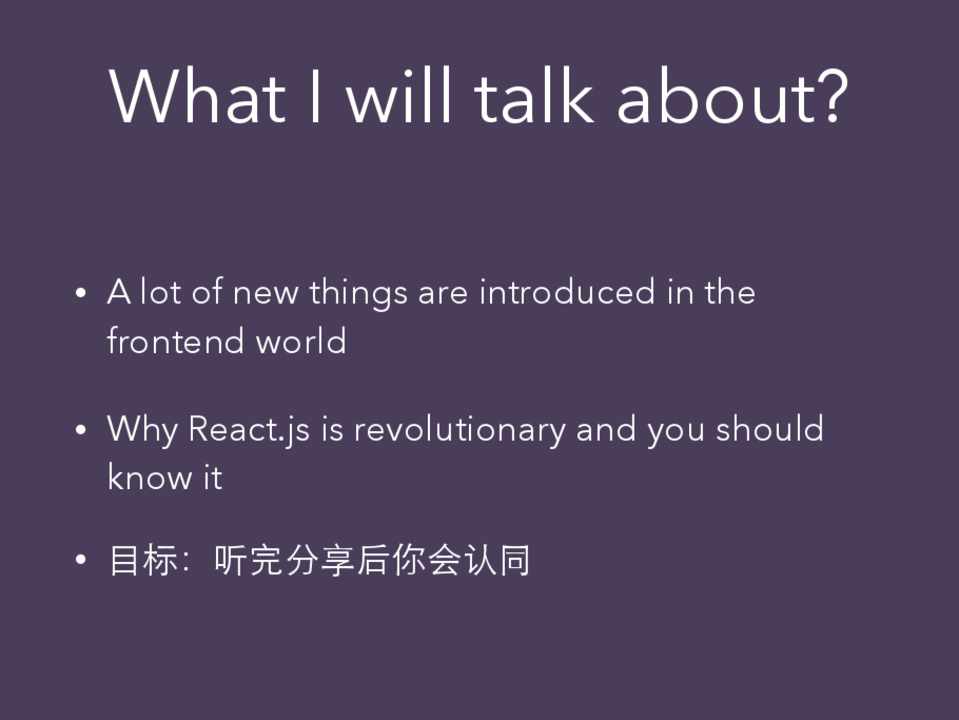 What I will talk about?

• A lot of new things are introduced in the frontend world

• Why React.js is revolutionary and you should know it

• 目标：听完分享后你会认同